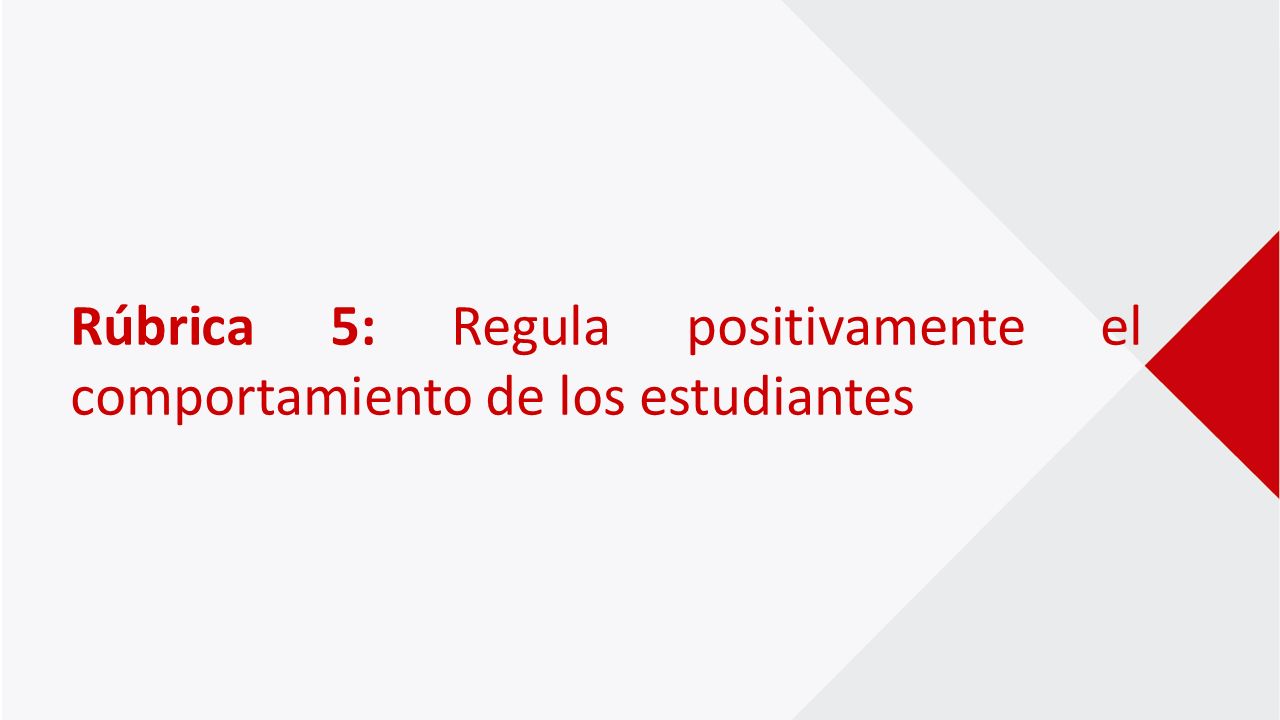 Rúbrica 5: Regula positivamente el comportamiento de los estudiantes